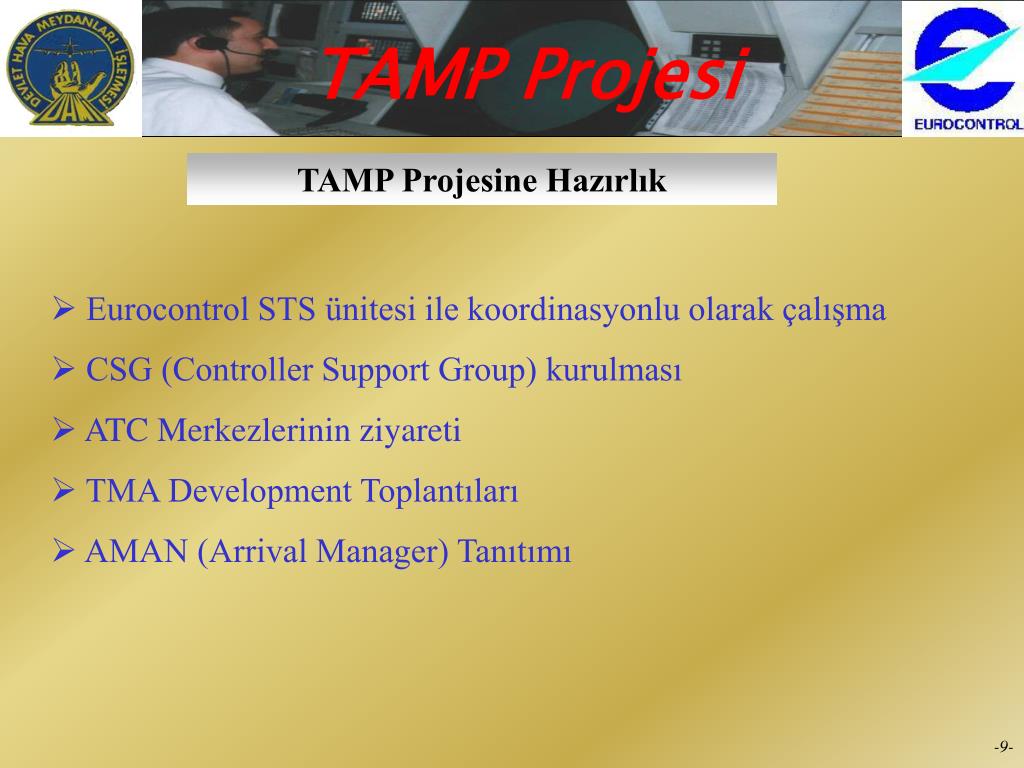 DEVLET HAVA MEYDANLARI İŞLETMESİ
DHMİ

TAMP Projesi

EUROCONTROL

TAMP Projesine Hazırlık

➢ Eurocontrol STS ünitesi ile koordinasyonlu olarak çalışma

➢ CSG (Controller Support Group) kurulması

➢ ATC Merkezlerinin ziyareti

➢ TMA Development Toplantıları

➢ AMAN (Arrival Manager) Tanıtımı

-9-